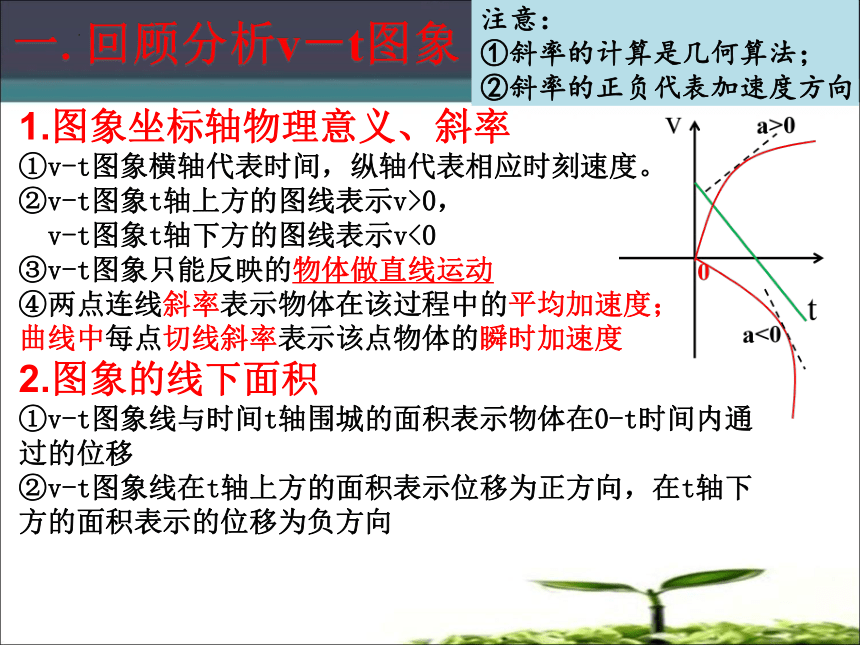 一. 回顾分析v－t图象

注意：
①斜率的计算是几何算法；
②斜率的正负代表加速度方向

1.图象坐标轴物理意义、斜率
①v-t图象横轴代表时间，纵轴代表相应时刻速度。
②v-t图象t轴上方的图线表示v>0，
v-t图象t轴下方的图线表示v<0
③v-t图象只能反映的物体做直线运动
④两点连线斜率表示物体在该过程中的平均加速度；曲线中每点切线斜率表示该点物体的瞬时加速度

V
a>0
0
t
a<0

2.图象的线下面积
①v-t图象线与时间t轴围城的面积表示物体在0-t时间内通过的位移
②v-t图象线在t轴上方的面积表示位移为正方向，在t轴下方的面积表示的位移为负方向